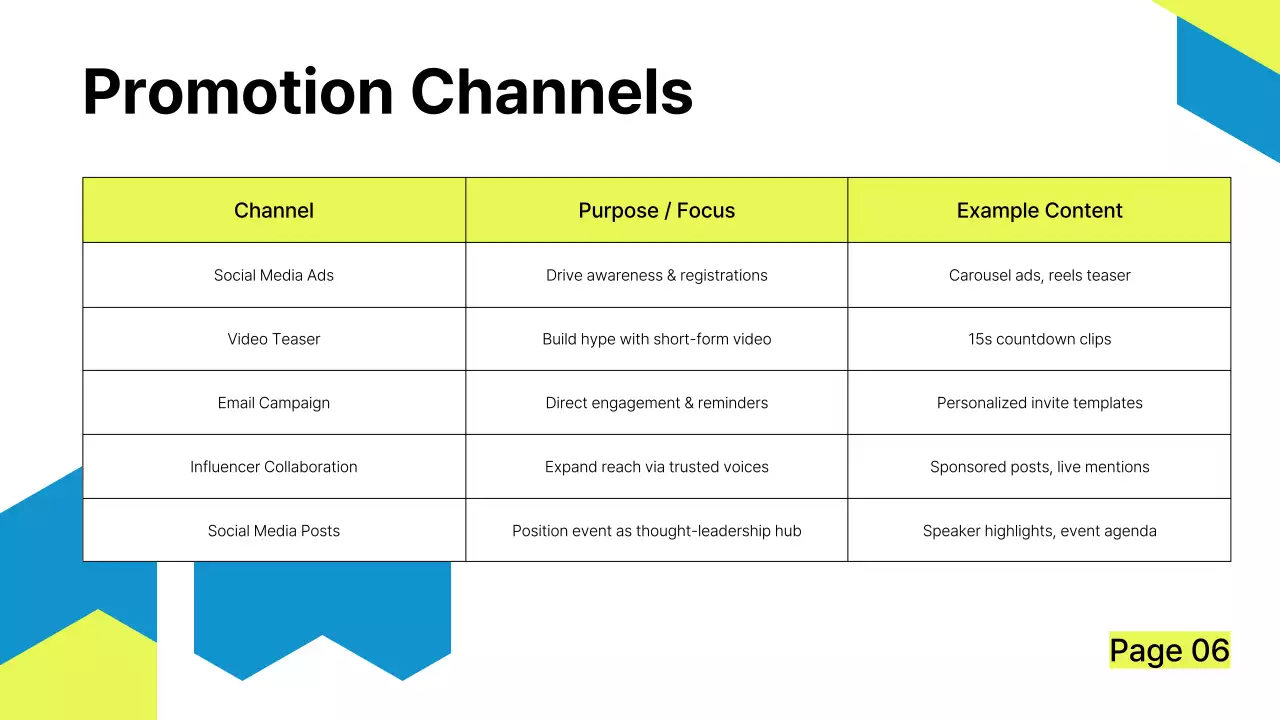 Promotion Channels

| Channel | Purpose / Focus | Example Content |
|---|---|---|
| Social Media Ads | Drive awareness & registrations | Carousel ads, reels teaser |
| Video Teaser | Build hype with short-form video | 15s countdown clips |
| Email Campaign | Direct engagement & reminders | Personalized invite templates |
| Influencer Collaboration | Expand reach via trusted voices | Sponsored posts, live mentions |
| Social Media Posts | Position event as thought-leadership hub | Speaker highlights, event agenda |

Page 06